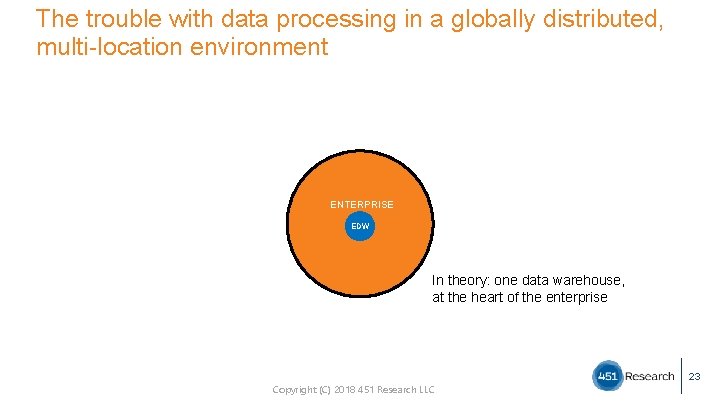 The trouble with data processing in a globally distributed, multi-location environment

ENTERPRISE

EDW

In theory: one data warehouse, at the heart of the enterprise

Copyright (C) 2018 451 Research LLC

451 Research

23